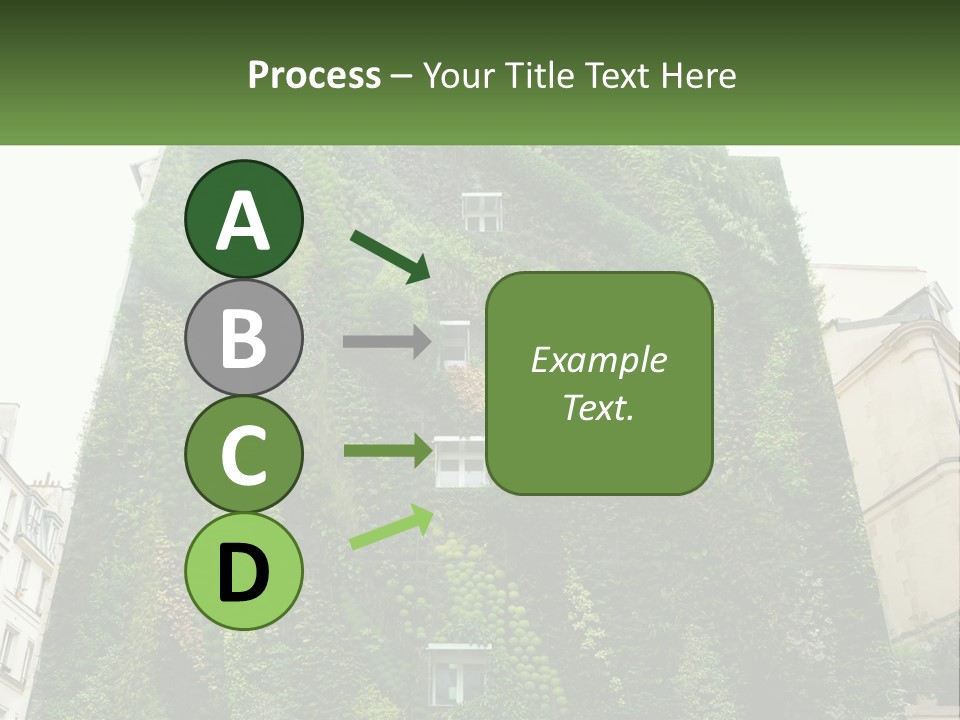 Process – Your Title Text Here

A
B
C
D

Example Text.